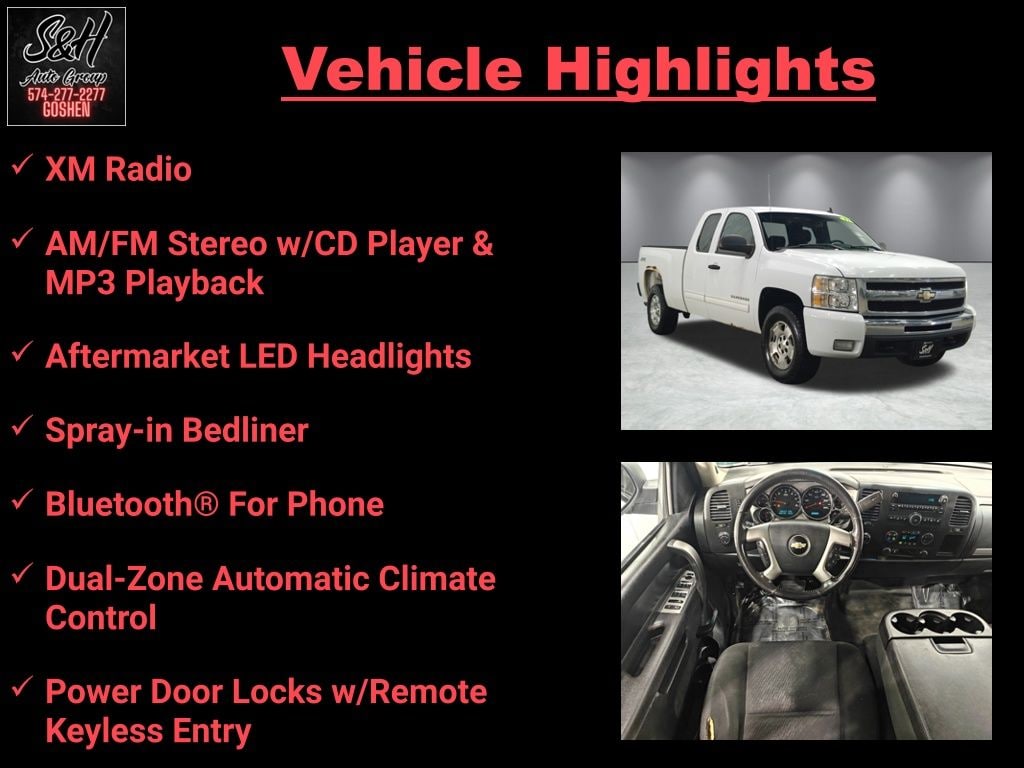 S&H
Auto Group
574-277-2277
GOSHEN

Vehicle Highlights

✓ XM Radio

✓ AM/FM Stereo w/CD Player & MP3 Playback

✓ Aftermarket LED Headlights

✓ Spray-in Bedliner

✓ Bluetooth® For Phone

✓ Dual-Zone Automatic Climate Control

✓ Power Door Locks w/Remote Keyless Entry